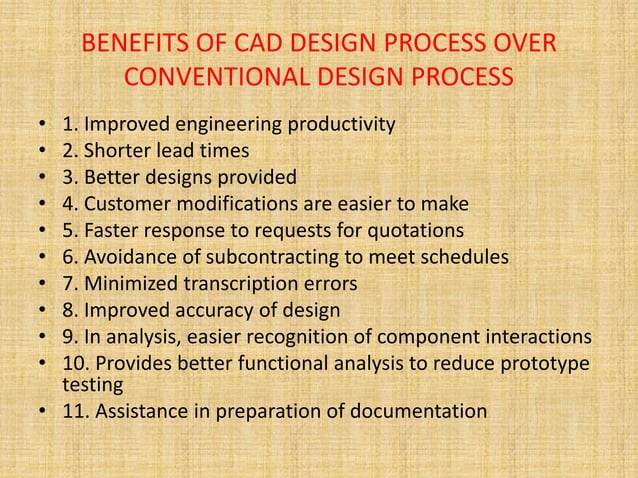 BENEFITS OF CAD DESIGN PROCESS OVER CONVENTIONAL DESIGN PROCESS

• 1. Improved engineering productivity
• 2. Shorter lead times
• 3. Better designs provided
• 4. Customer modifications are easier to make
• 5. Faster response to requests for quotations
• 6. Avoidance of subcontracting to meet schedules
• 7. Minimized transcription errors
• 8. Improved accuracy of design
• 9. In analysis, easier recognition of component interactions
• 10. Provides better functional analysis to reduce prototype testing
• 11. Assistance in preparation of documentation